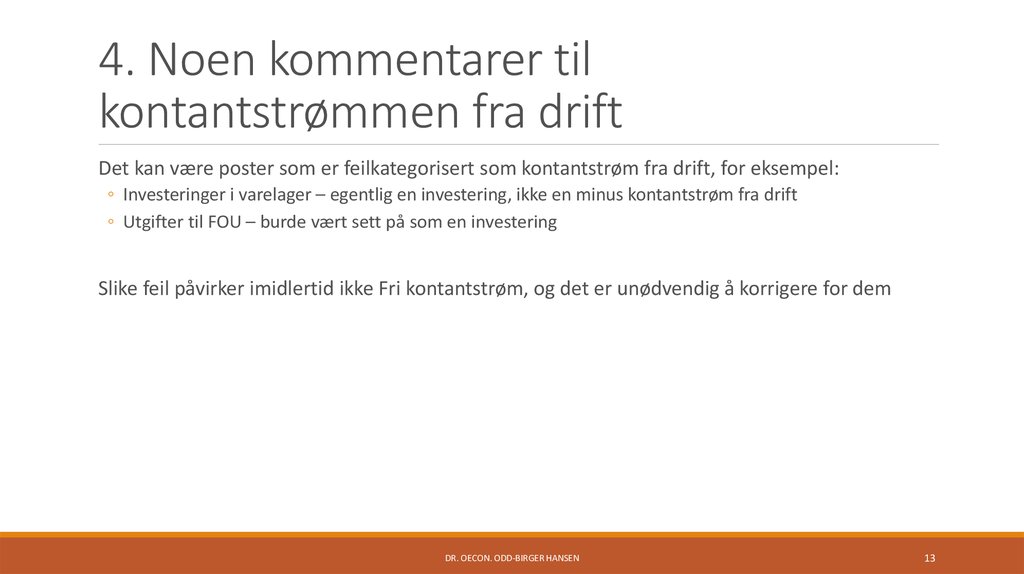 4. Noen kommentarer til kontantstrømmen fra drift

Det kan være poster som er feilkategorisert som kontantstrøm fra drift, for eksempel:
◦ Investeringer i varelager – egentlig en investering, ikke en minus kontantstrøm fra drift
◦ Utgifter til FOU – burde vært sett på som en investering

Slike feil påvirker imidlertid ikke Fri kontantstrøm, og det er unødvendig å korrigere for dem

DR. OECON. ODD-BIRGER HANSEN

13